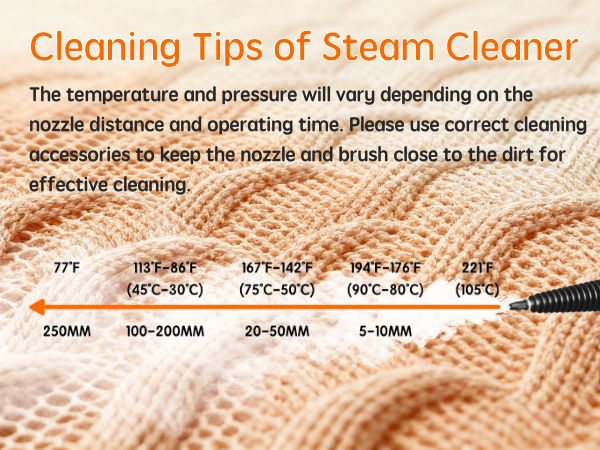 Cleaning Tips of Steam Cleaner

The temperature and pressure will vary depending on the nozzle distance and operating time. Please use correct cleaning accessories to keep the nozzle and brush close to the dirt for effective cleaning.

77°F

113°F-86°F
(45°C-30°C)

167°F-142°F
(75°C-50°C)

194°F-176°F
(90°C-80°C)

221°F
(105°C)

250MM

100-200MM

20-50MM

5-10MM